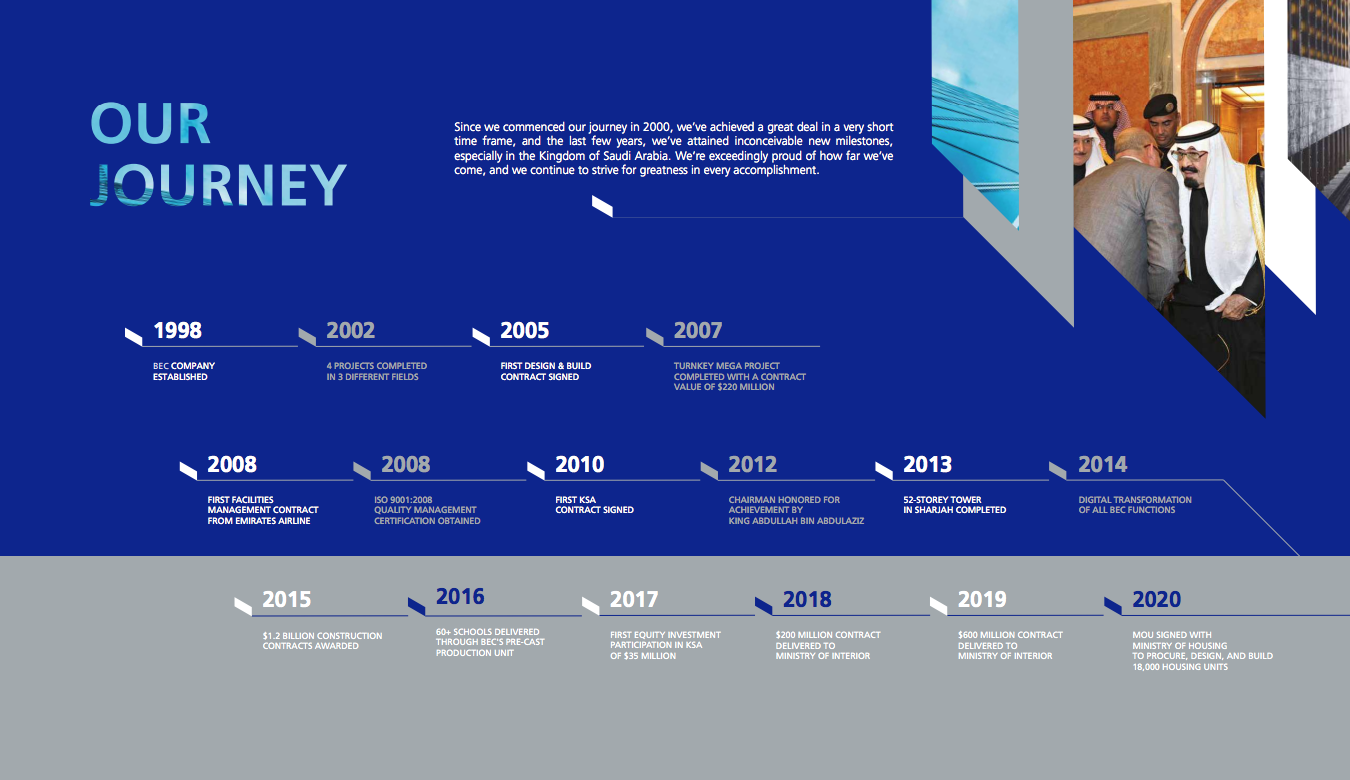 OUR JOURNEY

Since we commenced our journey in 2000, we've achieved a great deal in a very short time frame, and the last few years, we've attained inconceivable new milestones, especially in the Kingdom of Saudi Arabia. We're exceedingly proud of how far we've come, and we continue to strive for greatness in every accomplishment.

1998
BEC COMPANY ESTABLISHED

2002
4 PROJECTS COMPLETED IN 3 DIFFERENT FIELDS

2005
FIRST DESIGN & BUILD CONTRACT SIGNED

2007
TURNKEY MEGA PROJECT COMPLETED WITH A CONTRACT VALUE OF $220 MILLION

2008
FIRST FACILITIES MANAGEMENT CONTRACT FROM EMIRATES AIRLINE

2008
ISO 9001:2008 QUALITY MANAGEMENT CERTIFICATION OBTAINED

2010
FIRST KSA CONTRACT SIGNED

2012
CHAIRMAN HONORED FOR ACHIEVEMENT BY KING ABDULLAH BIN ABDULAZIZ

2013
52-STOREY TOWER IN SHARJAH COMPLETED

2014
DIGITAL TRANSFORMATION OF ALL BEC FUNCTIONS

2015
$1.2 BILLION CONSTRUCTION CONTRACTS AWARDED

2016
60+ SCHOOLS DELIVERED THROUGH BEC'S PRE-CAST PRODUCTION UNIT

2017
FIRST EQUITY INVESTMENT PARTICIPATION IN KSA OF $35 MILLION

2018
$200 MILLION CONTRACT DELIVERED TO MINISTRY OF INTERIOR

2019
$600 MILLION CONTRACT DELIVERED TO MINISTRY OF INTERIOR

2020
MOU SIGNED WITH MINISTRY OF HOUSING TO PROCURE, DESIGN, AND BUILD 18,000 HOUSING UNITS